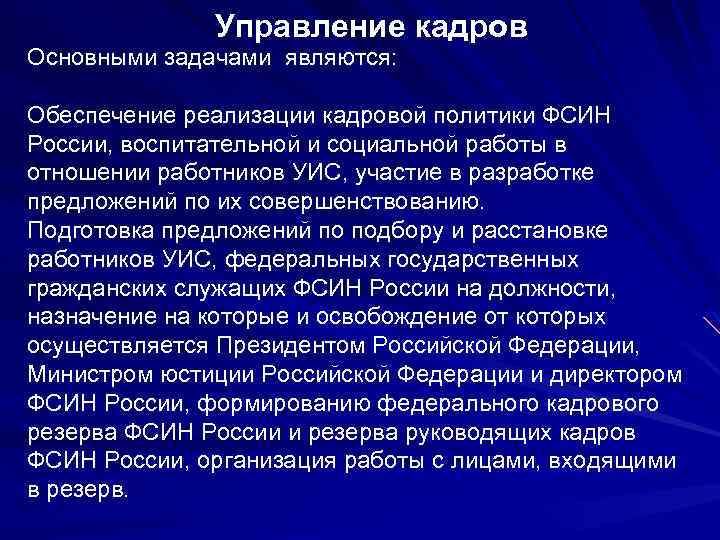 Управление кадров
Основными задачами являются:

Обеспечение реализации кадровой политики ФСИН России, воспитательной и социальной работы в отношении работников УИС, участие в разработке предложений по их совершенствованию.
Подготовка предложений по подбору и расстановке работников УИС, федеральных государственных гражданских служащих ФСИН России на должности, назначение на которые и освобождение от которых осуществляется Президентом Российской Федерации, Министром юстиции Российской Федерации и директором ФСИН России, формированию федерального кадрового резерва ФСИН России и резерва руководящих кадров ФСИН России, организация работы с лицами, входящими в резерв.